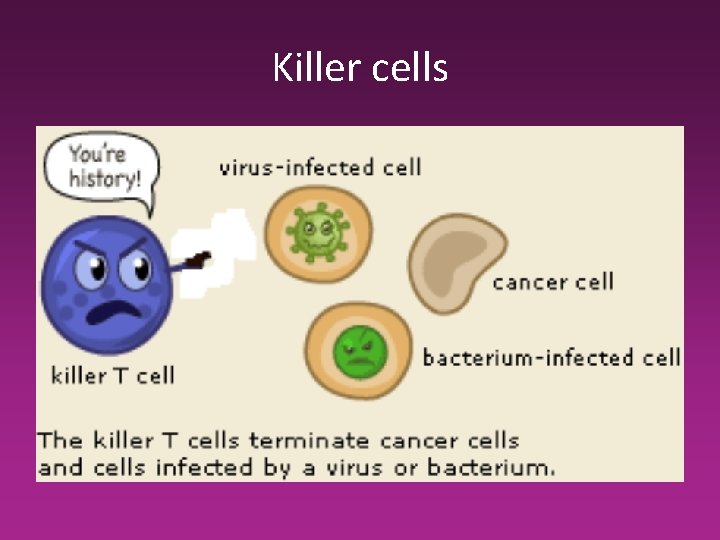 Killer cells

You're history!

virus-infected cell

cancer cell

bacterium-infected cell

killer T cell

The killer T cells terminate cancer cells and cells infected by a virus or bacterium.